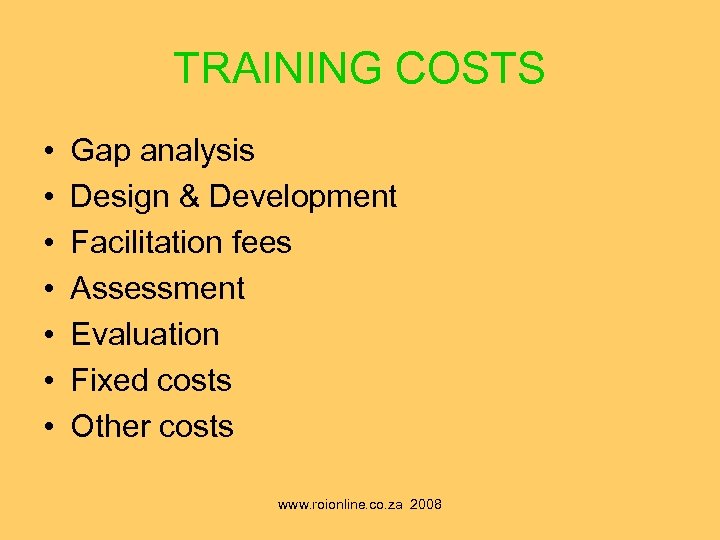 TRAINING COSTS

• Gap analysis
• Design & Development
• Facilitation fees
• Assessment
• Evaluation
• Fixed costs
• Other costs

www.roionline.co.za 2008